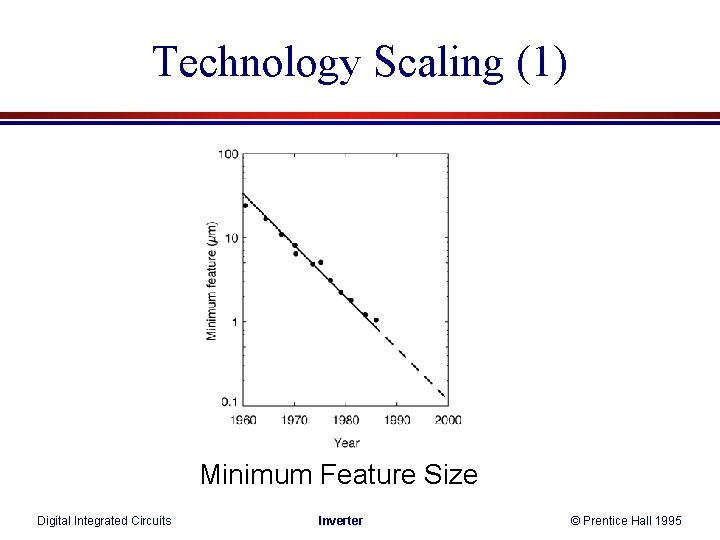 Technology Scaling (1)

100
10
1
0.1
Minimum feature ($\mu$m)
1960 1970 1980 1990 2000
Year

Minimum Feature Size

Digital Integrated Circuits
Inverter
© Prentice Hall 1995